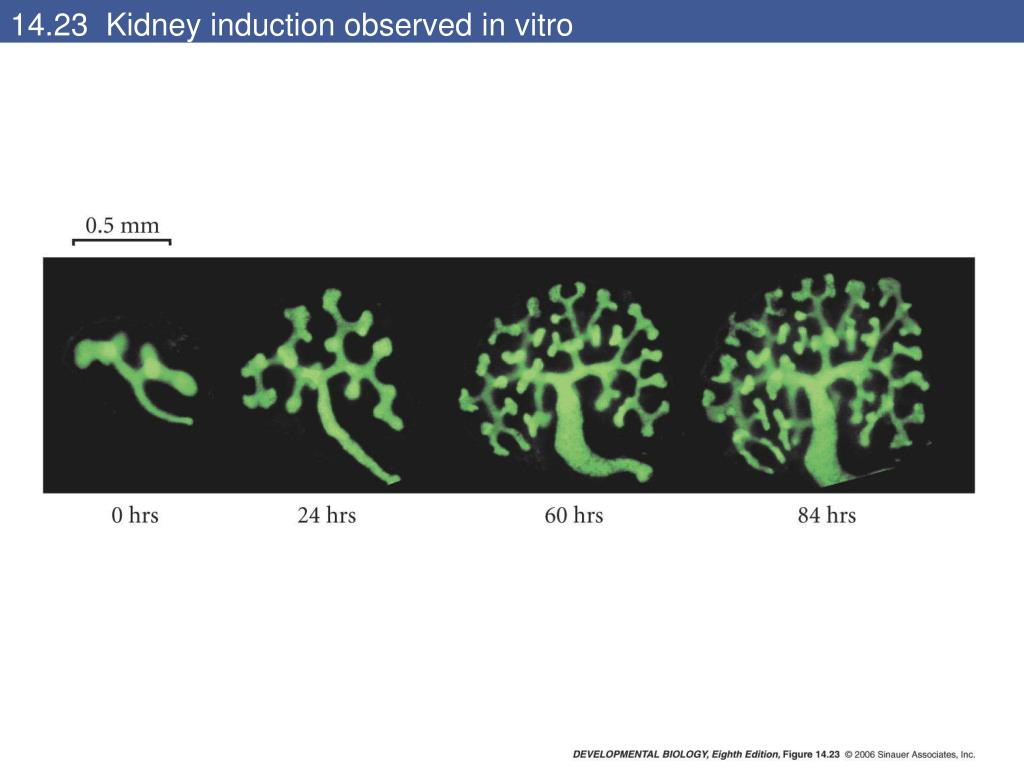 14.23 Kidney induction observed in vitro

0.5 mm

0 hrs

24 hrs

60 hrs

84 hrs

DEVELOPMENTAL BIOLOGY, Eighth Edition, Figure 14.23 © 2006 Sinauer Associates, Inc.